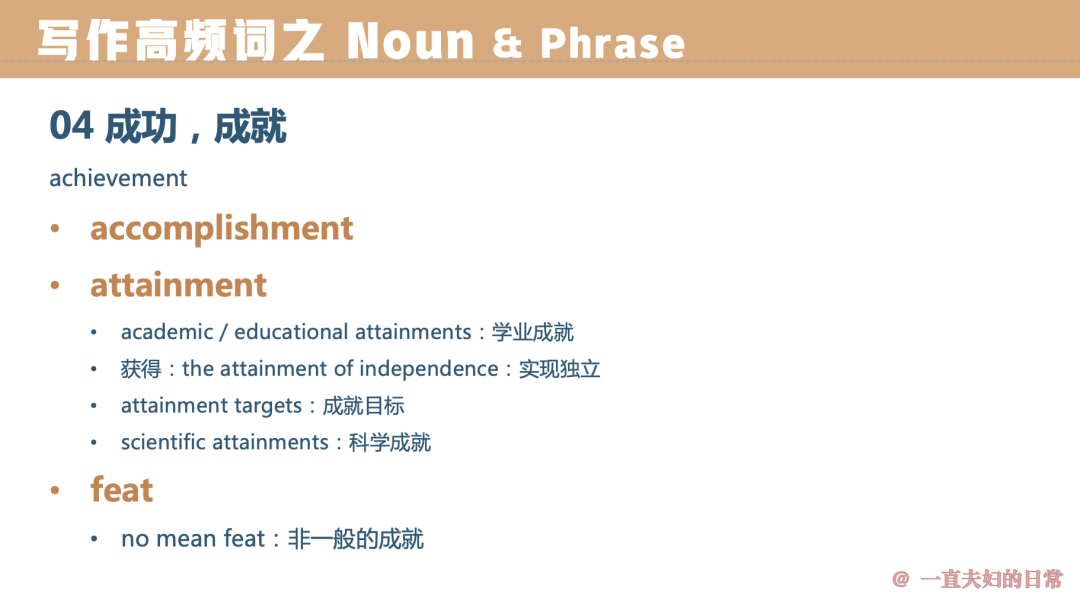 写作高频词之 Noun & Phrase

04 成功，成就

achievement

• accomplishment

• attainment

• academic / educational attainments：学业成就
• 获得：the attainment of independence：实现独立
• attainment targets：成就目标
• scientific attainments：科学成就

• feat

• no mean feat：非一般的成就

@ 一直夫妇的日常